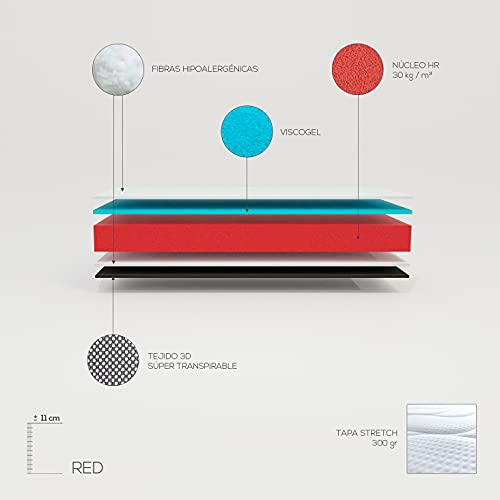 FIBRAS HIPOALERGÉNICAS

NÚCLEO HR
30 kg / m³

VISCOGEL

TEJIDO 3D
SÚPER TRANSPIRABLE

± 11 cm

RED

TAPA STRETCH
300 gr